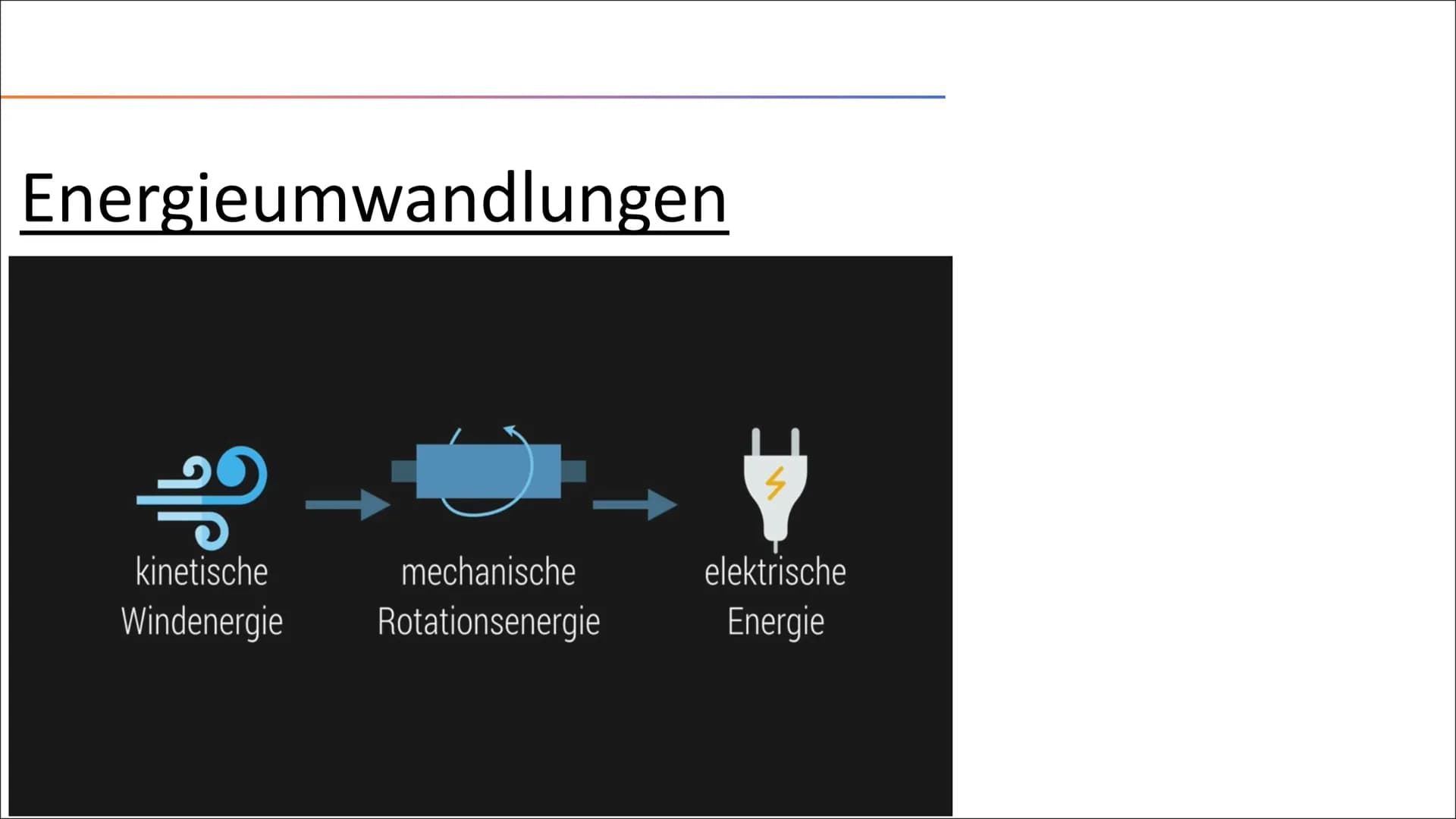 Energieumwandlungen

kinetische Windenergie

mechanische Rotationsenergie

elektrische Energie